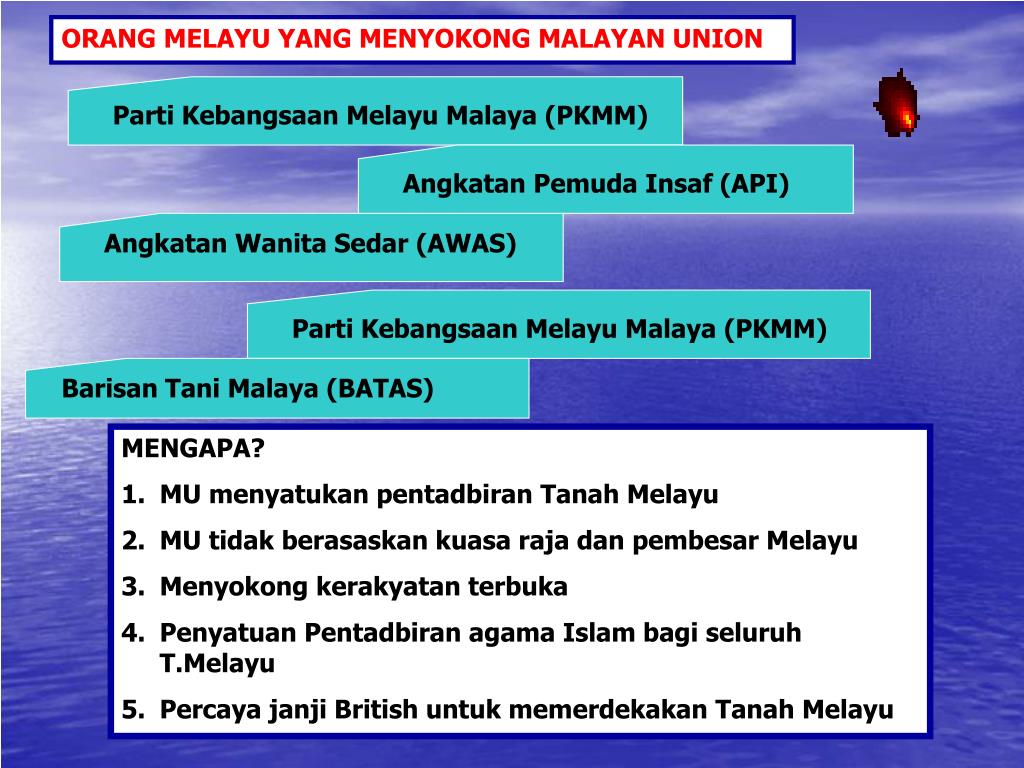 ORANG MELAYU YANG MENYOKONG MALAYAN UNION

Parti Kebangsaan Melayu Malaya (PKMM)

Angkatan Pemuda Insaf (API)

Angkatan Wanita Sedar (AWAS)

Parti Kebangsaan Melayu Malaya (PKMM)

Barisan Tani Malaya (BATAS)

MENGAPA?

1. MU menyatukan pentadbiran Tanah Melayu
2. MU tidak berasaskan kuasa raja dan pembesar Melayu
3. Menyokong kerakyatan terbuka
4. Penyatuan Pentadbiran agama Islam bagi seluruh T.Melayu
5. Percaya janji British untuk memerdekakan Tanah Melayu